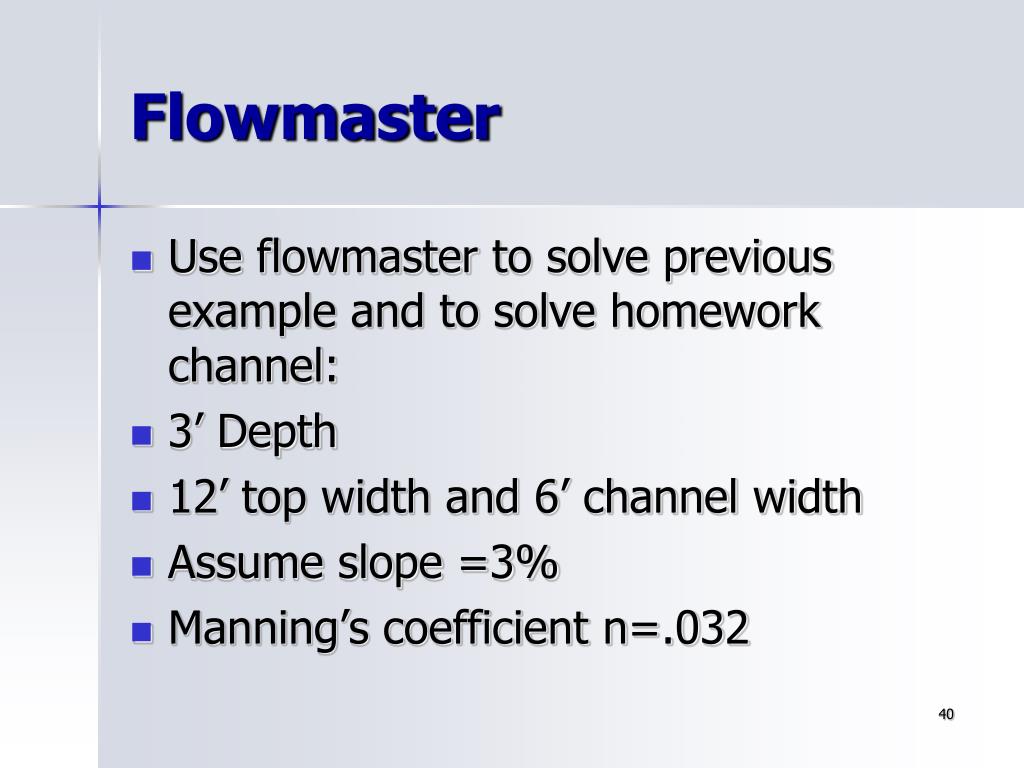 Flowmaster

- Use flowmaster to solve previous example and to solve homework channel:
- 3’ Depth
- 12’ top width and 6’ channel width
- Assume slope =3%
- Manning’s coefficient n=.032

40